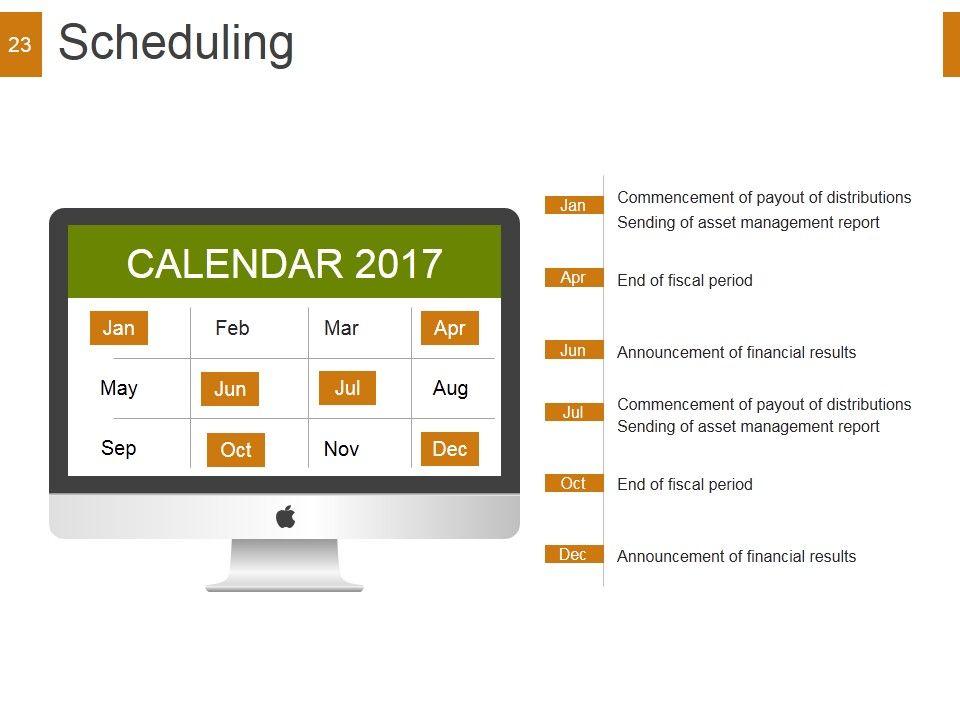 23 Scheduling

CALENDAR 2017

| Jan | Feb | Mar | Apr |
|---|---|---|---|
| May | Jun | Jul | Aug |
| Sep | Oct | Nov | Dec |

Jan Commencement of payout of distributions
Sending of asset management report

Apr End of fiscal period

Jun Announcement of financial results

Jul Commencement of payout of distributions
Sending of asset management report

Oct End of fiscal period

Dec Announcement of financial results